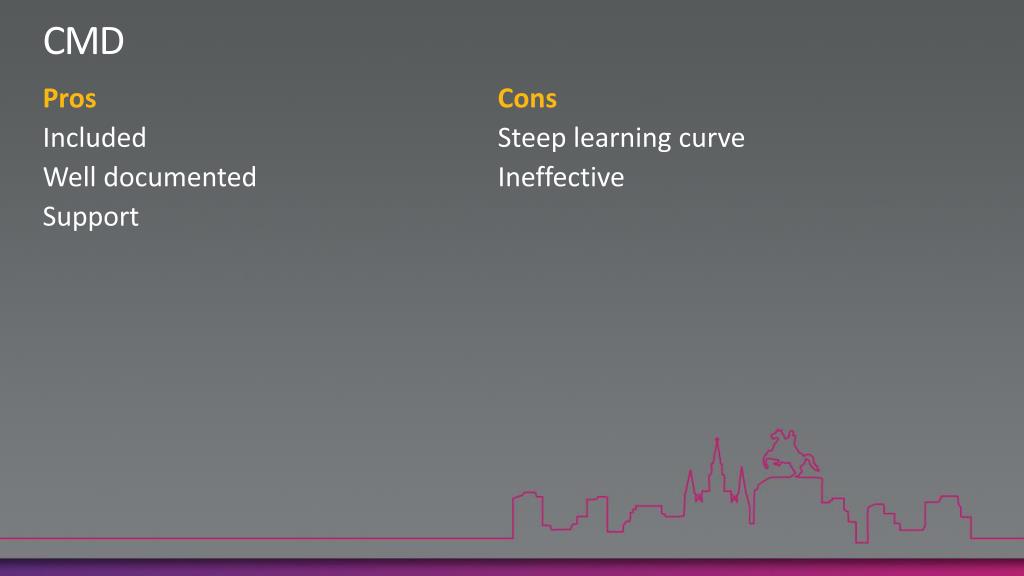 CMD

Pros
Included
Well documented
Support

Cons
Steep learning curve
Ineffective